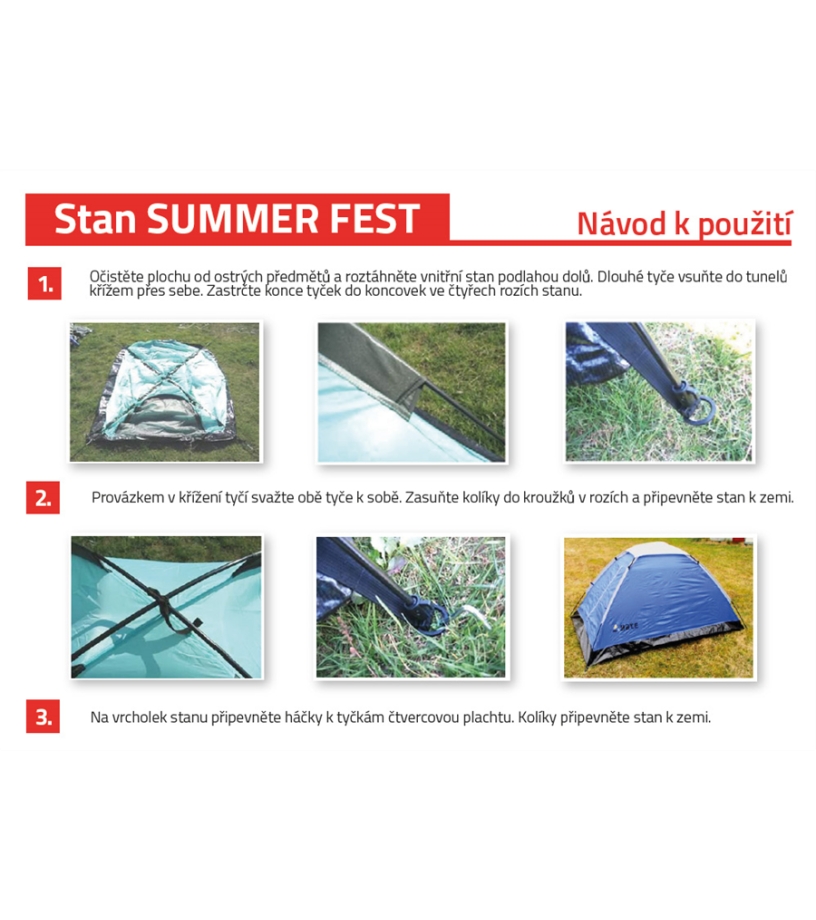 Stan SUMMER FEST

Návod k použití

1. Očistěte plochu od ostrých předmětů a roztáhněte vnitřní stan podlahou dolů. Dlouhé tyče vsuňte do tunelů křížem přes sebe. Zastrčte konce tyček do koncovek ve čtyřech rozích stanu.

2. Provázkem v křížení tyčí svažte obě tyče k sobě. Zasuňte kolíky do kroužků v rozích a připevněte stan k zemi.

3. Na vrcholek stanu připevněte háčky k tyčkám čtvercovou plachtu. Kolíky připevněte stan k zemi.